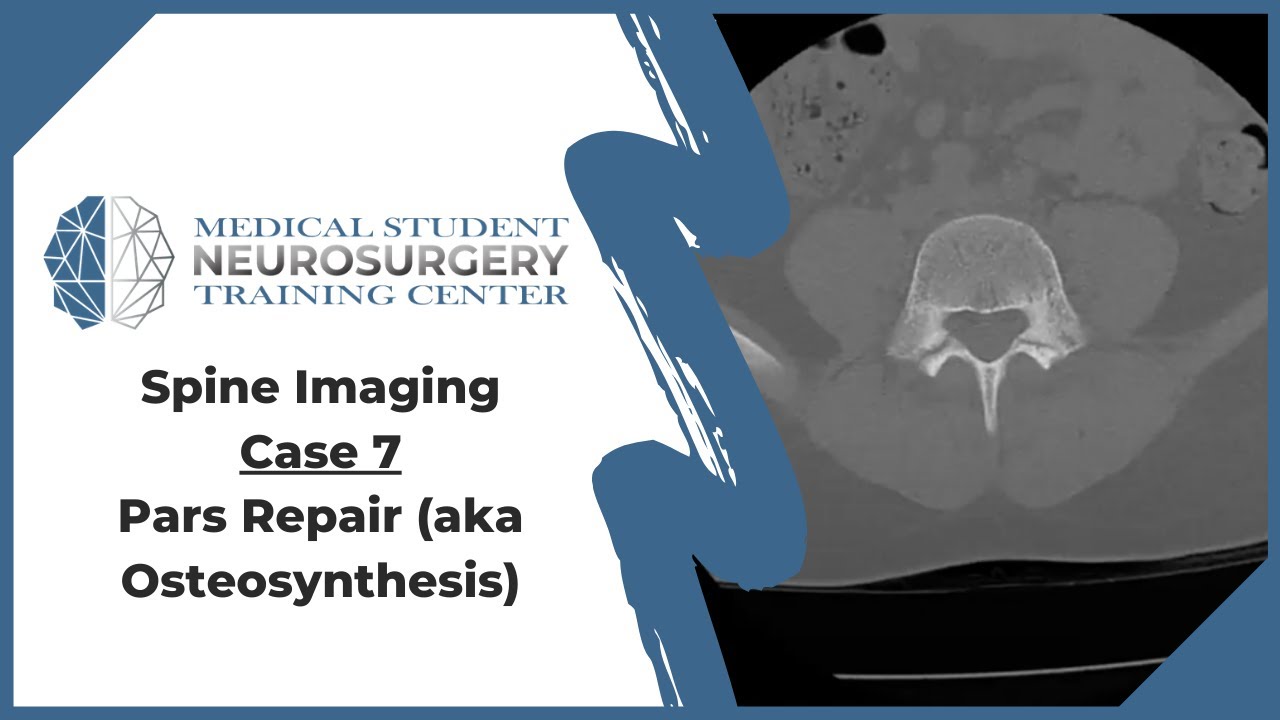 MEDICAL STUDENT
NEUROSURGERY
TRAINING CENTER

Spine Imaging
Case 7
Pars Repair (aka Osteosynthesis)